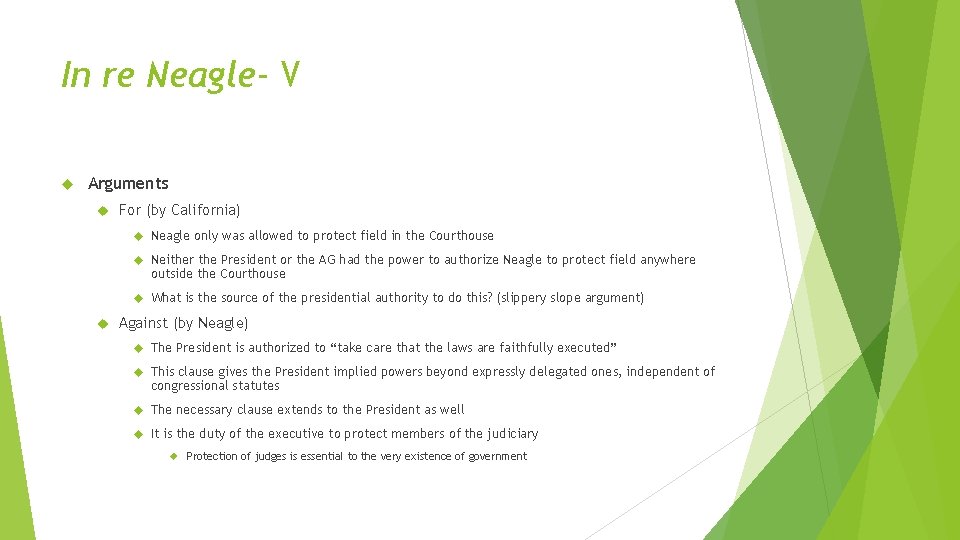 In re Neagle- V

Arguments

For (by California)

Neagle only was allowed to protect field in the Courthouse

Neither the President or the AG had the power to authorize Neagle to protect field anywhere outside the Courthouse

What is the source of the presidential authority to do this? (slippery slope argument)

Against (by Neagle)

The President is authorized to “take care that the laws are faithfully executed”

This clause gives the President implied powers beyond expressly delegated ones, independent of congressional statutes

The necessary clause extends to the President as well

It is the duty of the executive to protect members of the judiciary

Protection of judges is essential to the very existence of government